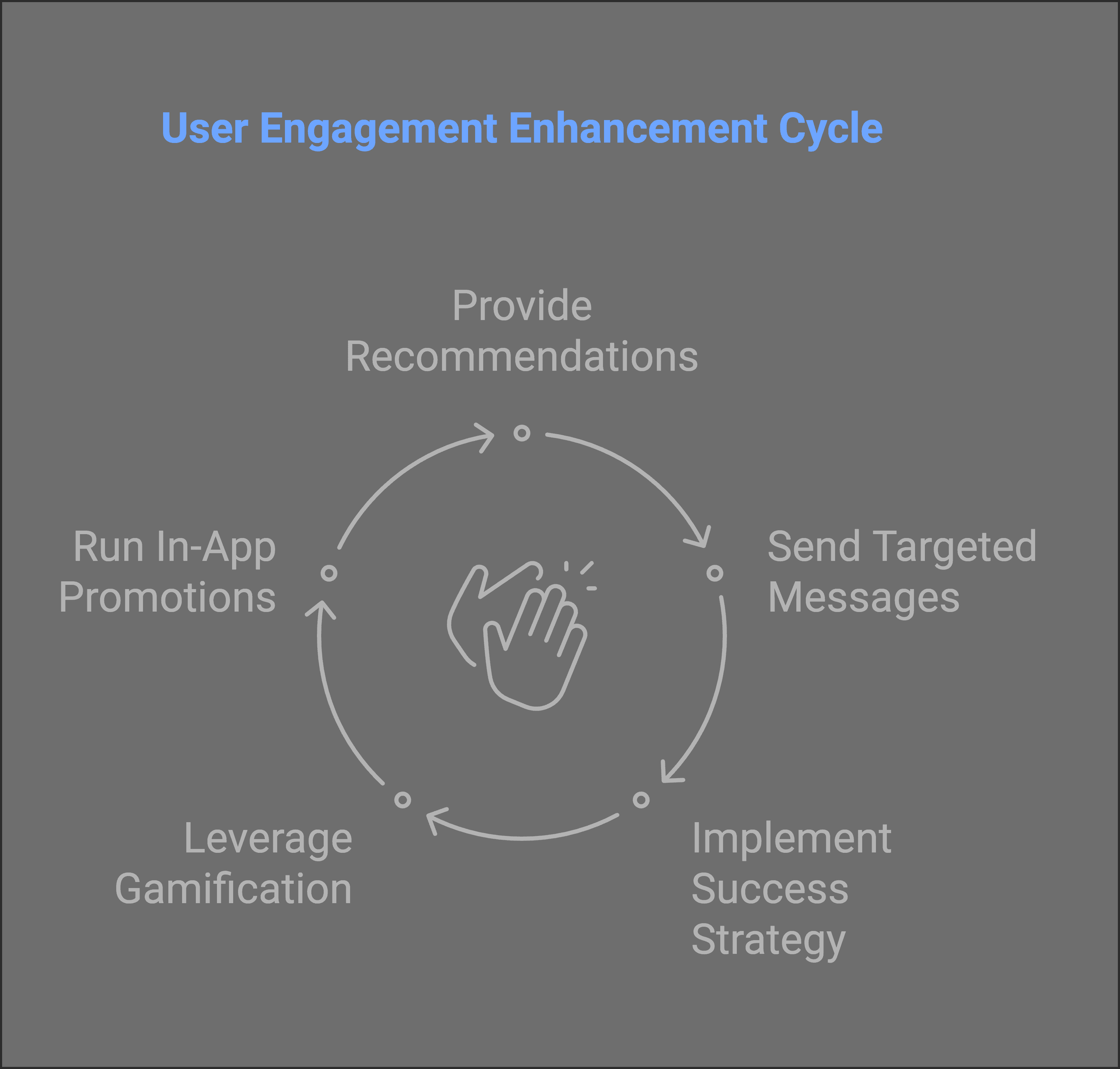 User Engagement Enhancement Cycle

Provide Recommendations

Send Targeted Messages

Implement Success Strategy

Leverage Gamification

Run In-App Promotions